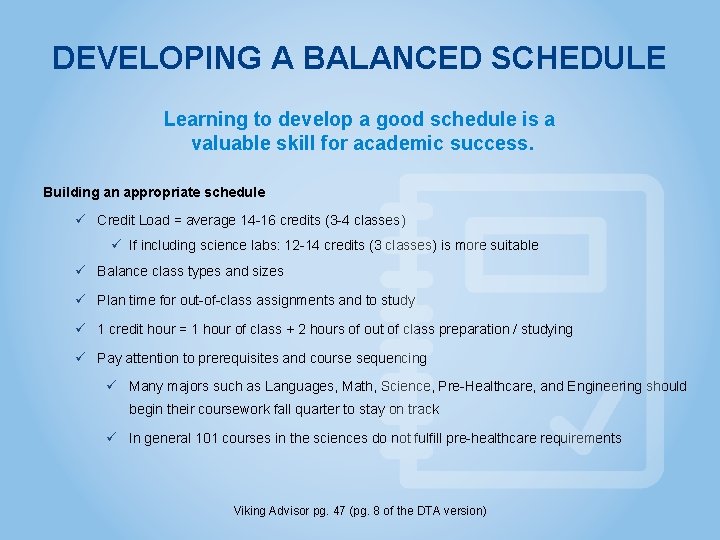 DEVELOPING A BALANCED SCHEDULE

Learning to develop a good schedule is a valuable skill for academic success.

Building an appropriate schedule

✓ Credit Load = average 14-16 credits (3-4 classes)

✓ If including science labs: 12-14 credits (3 classes) is more suitable

✓ Balance class types and sizes

✓ Plan time for out-of-class assignments and to study

✓ 1 credit hour = 1 hour of class + 2 hours of out of class preparation / studying

✓ Pay attention to prerequisites and course sequencing

✓ Many majors such as Languages, Math, Science, Pre-Healthcare, and Engineering should begin their coursework fall quarter to stay on track

✓ In general 101 courses in the sciences do not fulfill pre-healthcare requirements

Viking Advisor pg. 47 (pg. 8 of the DTA version)